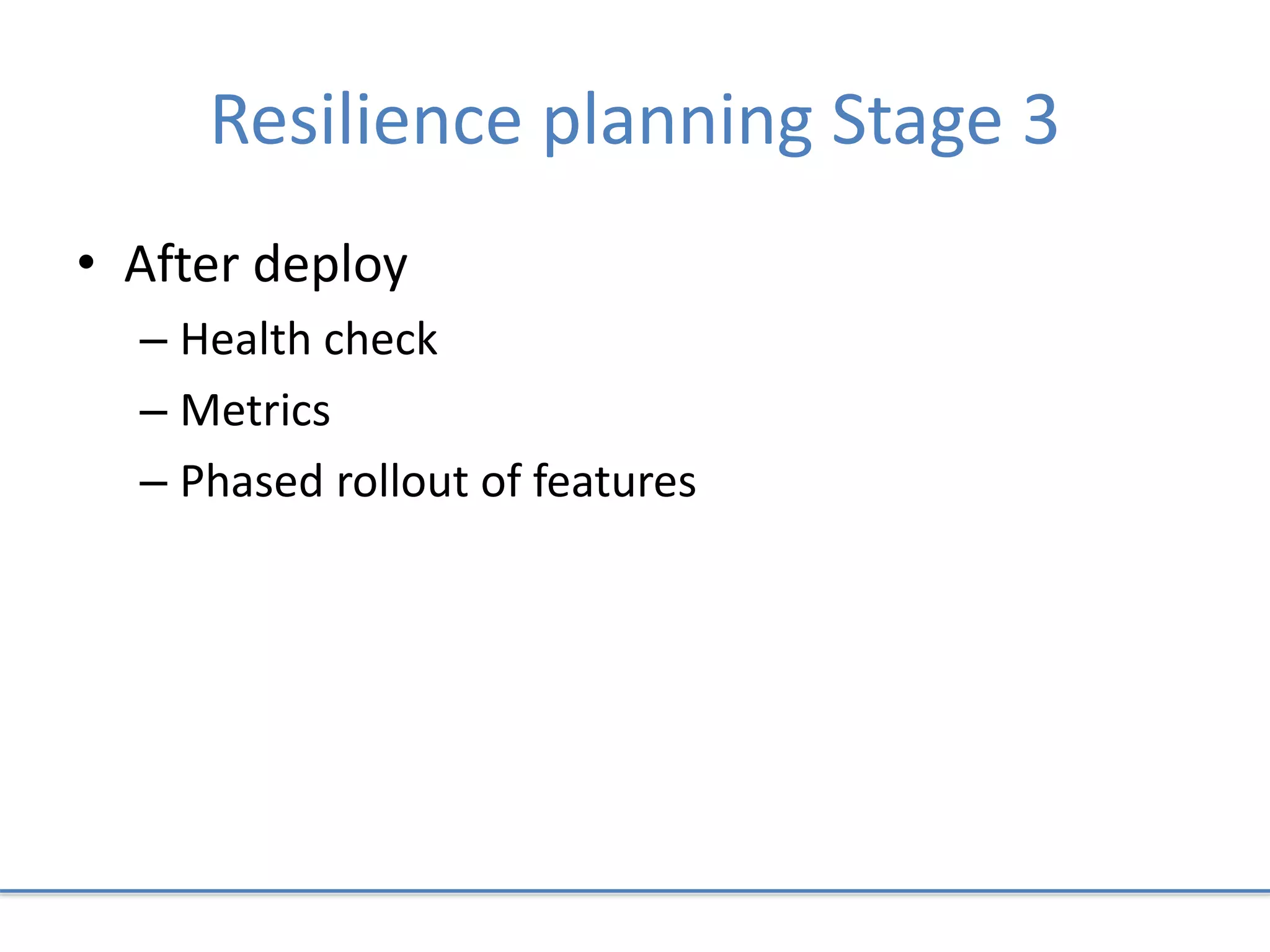 Resilience planning Stage 3

• After deploy
– Health check
– Metrics
– Phased rollout of features